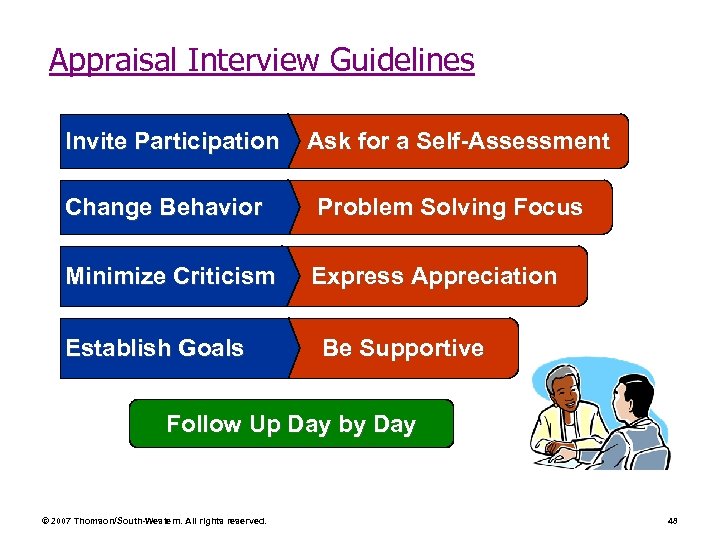 Appraisal Interview Guidelines

Invite Participation

Ask for a Self-Assessment

Change Behavior

Problem Solving Focus

Minimize Criticism

Express Appreciation

Establish Goals

Be Supportive

Follow Up Day by Day

© 2007 Thomson/South-Western. All rights reserved.

48